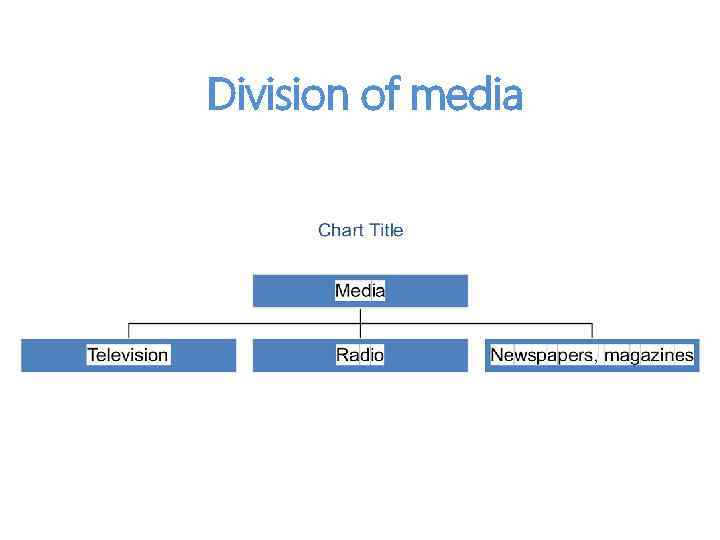 Division of media

Chart Title

Media

Television

Radio

Newspapers, magazines